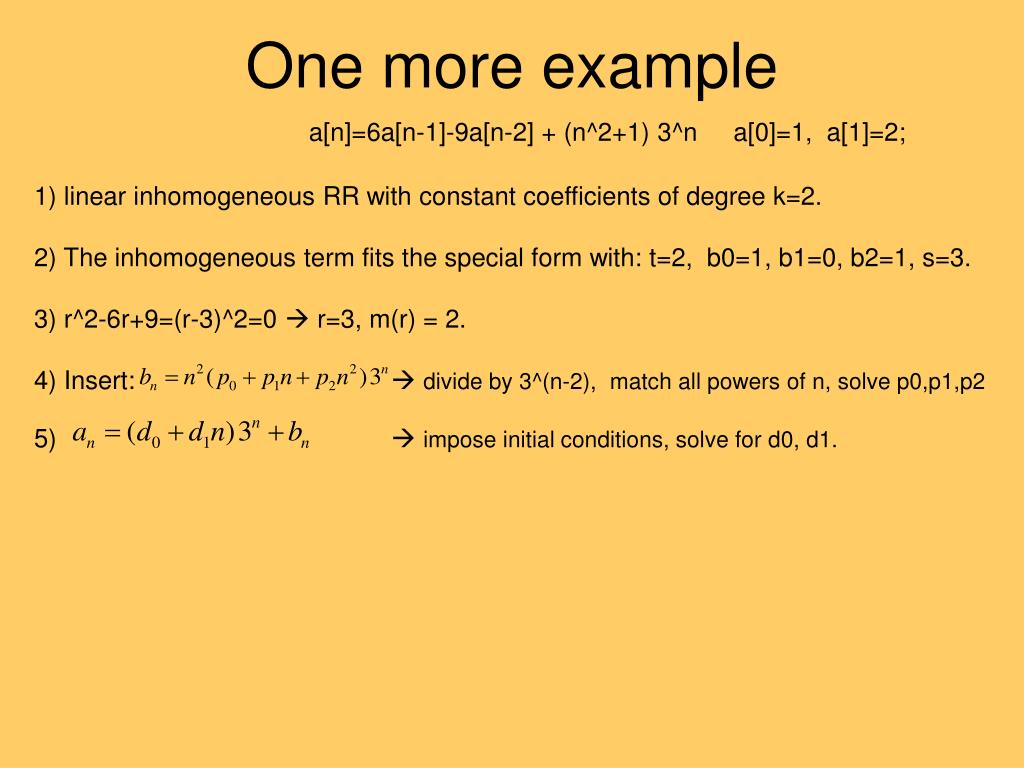 One more example

a[n]=6a[n-1]-9a[n-2] + (n^2+1) 3^n     a[0]=1,  a[1]=2;

1) linear inhomogeneous RR with constant coefficients of degree k=2.

2) The inhomogeneous term fits the special form with: t=2,  b0=1, b1=0, b2=1, s=3.

3) r^2-6r+9=(r-3)^2=0 → r=3, m(r) = 2.

4) Insert: $b_n = n^2(p_0 + p_1 n + p_2 n^2)3^n$ → divide by 3^(n-2),  match all powers of n, solve p0,p1,p2

5) $a_n = (d_0 + d_1 n)3^n + b_n$ → impose initial conditions, solve for d0, d1.